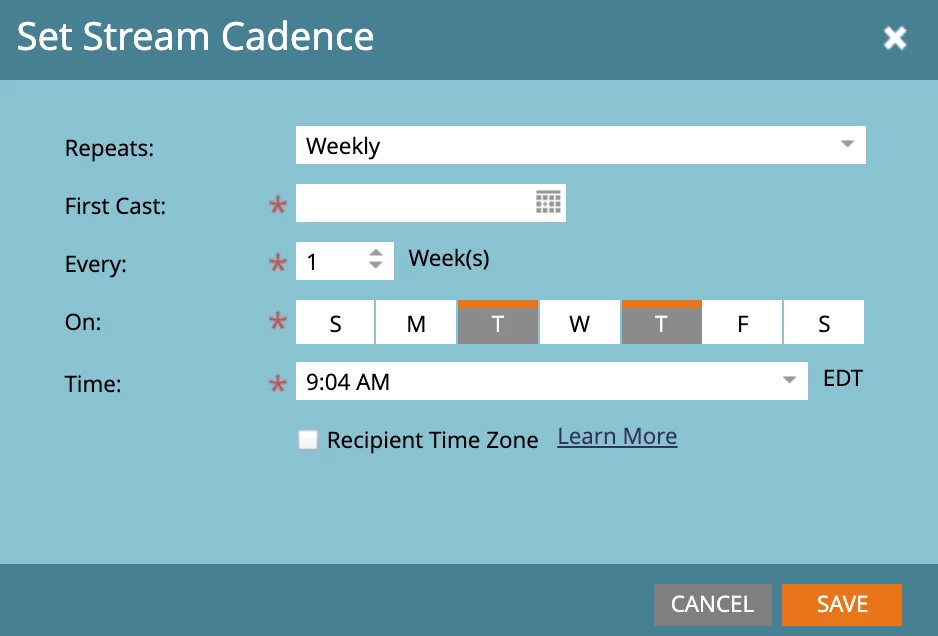 Set Stream Cadence

Repeats: Weekly

First Cast: *

Every: * 1 Week(s)

On: * S M T W T F S

Time: * 9:04 AM EDT

Recipient Time Zone Learn More

CANCEL SAVE